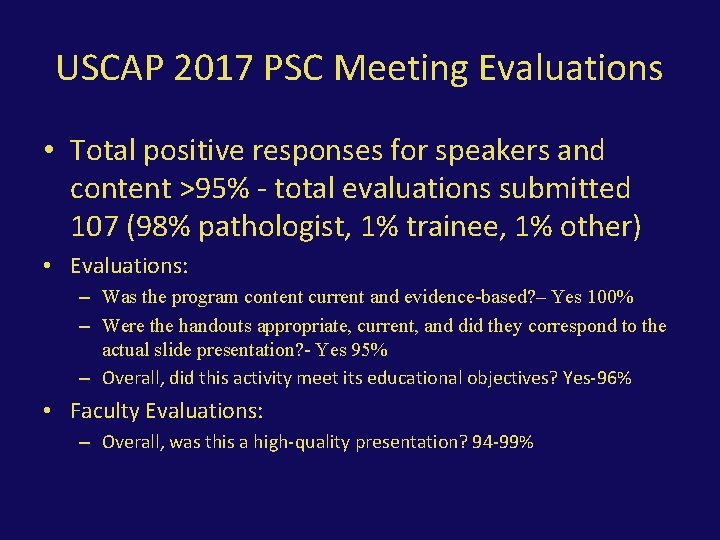 USCAP 2017 PSC Meeting Evaluations

• Total positive responses for speakers and content >95% - total evaluations submitted 107 (98% pathologist, 1% trainee, 1% other)

• Evaluations:
– Was the program content current and evidence-based?– Yes 100%
– Were the handouts appropriate, current, and did they correspond to the actual slide presentation?- Yes 95%
– Overall, did this activity meet its educational objectives? Yes-96%

• Faculty Evaluations:
– Overall, was this a high-quality presentation? 94-99%